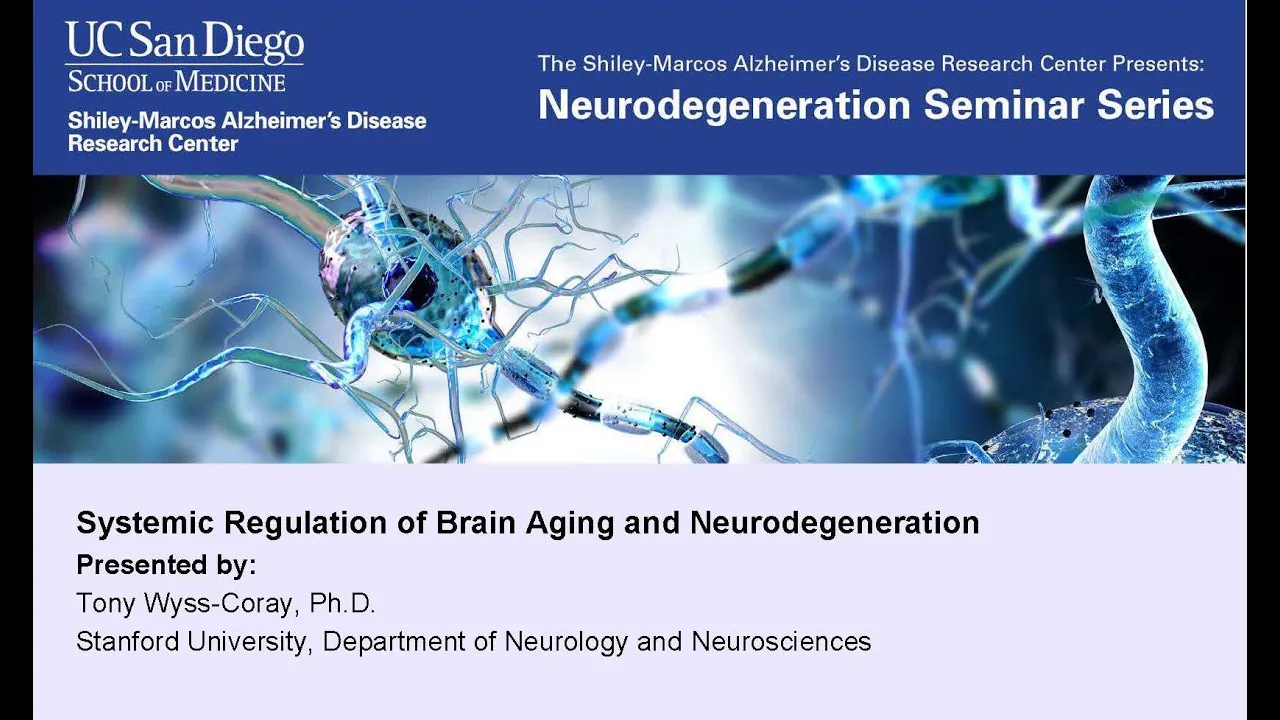 UC San Diego
SCHOOL OF MEDICINE
Shiley-Marcos Alzheimer's Disease Research Center

The Shiley-Marcos Alzheimer's Disease Research Center Presents:
Neurodegeneration Seminar Series

Systemic Regulation of Brain Aging and Neurodegeneration
Presented by:
Tony Wyss-Coray, Ph.D.
Stanford University, Department of Neurology and Neurosciences